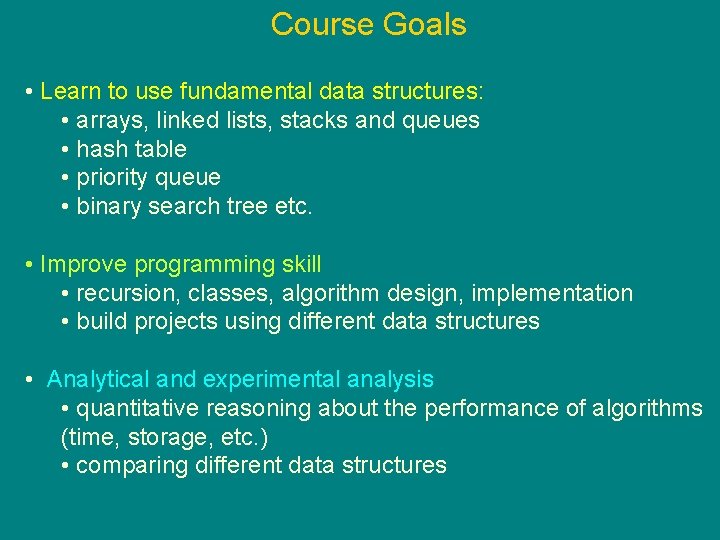 Course Goals

• Learn to use fundamental data structures:
  • arrays, linked lists, stacks and queues
  • hash table
  • priority queue
  • binary search tree etc.

• Improve programming skill
  • recursion, classes, algorithm design, implementation
  • build projects using different data structures

• Analytical and experimental analysis
  • quantitative reasoning about the performance of algorithms (time, storage, etc.)
  • comparing different data structures